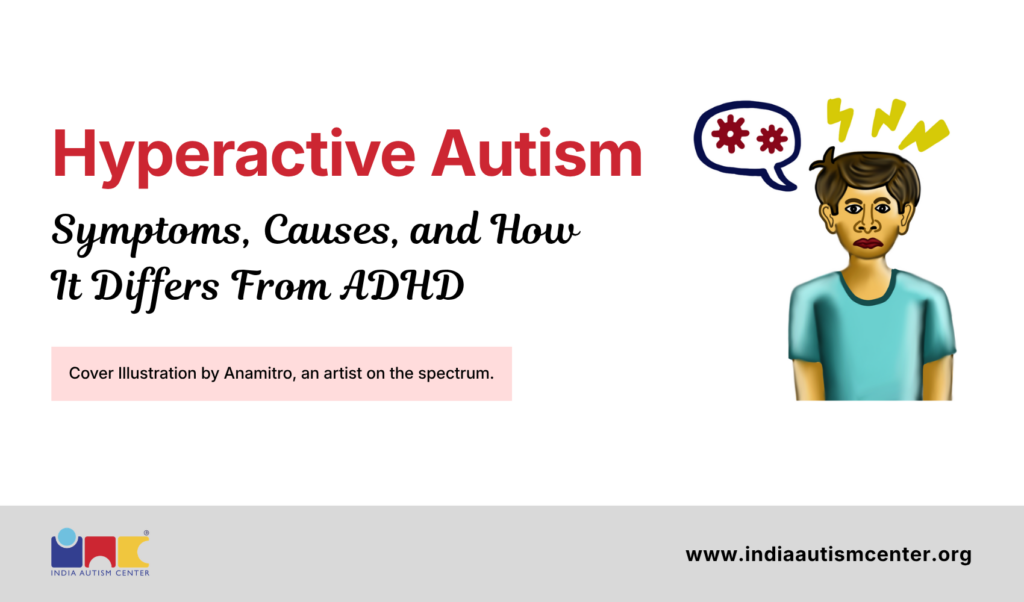 Hyperactive Autism

Symptoms, Causes, and How It Differs From ADHD

Cover Illustration by Anamitro, an artist on the spectrum.

INDIA AUTISM CENTER

www.indiaautismcenter.org